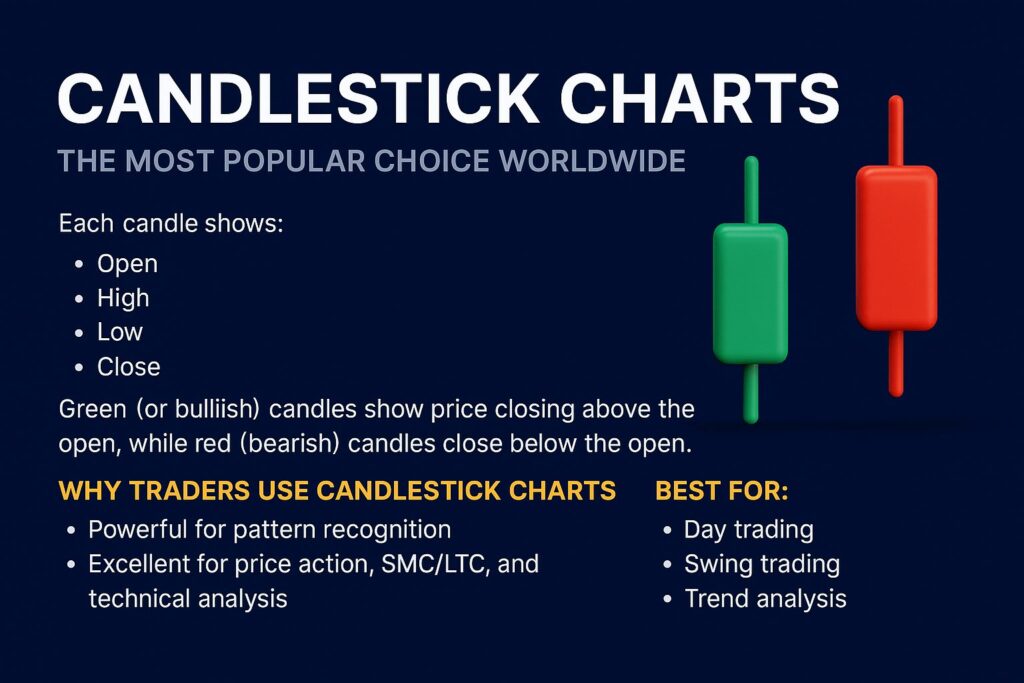 CANDLESTICK CHARTS
THE MOST POPULAR CHOICE WORLDWIDE

Each candle shows:
• Open
• High
• Low
• Close

Green (or bulliish) candles show price closing above the open, while red (bearish) candles close below the open.

WHY TRADERS USE CANDLESTICK CHARTS
• Powerful for pattern recognition
• Excellent for price action, SMC/LTC, and technical analysis

BEST FOR:
• Day trading
• Swing trading
• Trend analysis